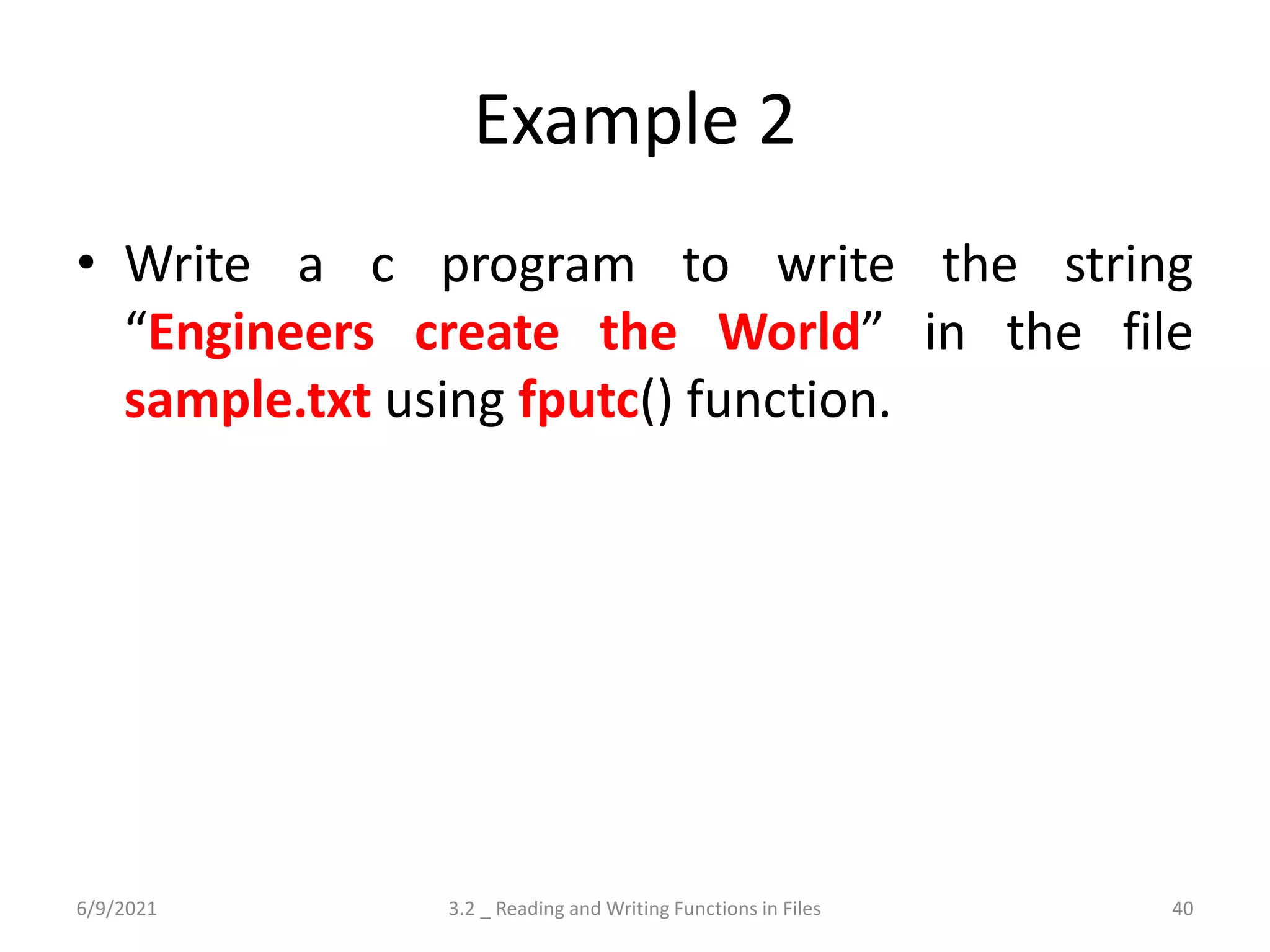 Example 2

• Write a c program to write the string “Engineers create the World” in the file sample.txt using fputc() function.

6/9/2021

3.2 _ Reading and Writing Functions in Files

40